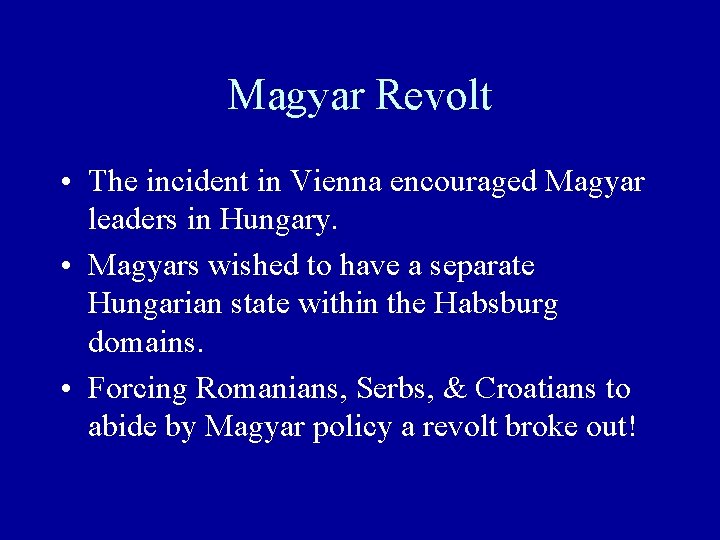 Magyar Revolt

• The incident in Vienna encouraged Magyar leaders in Hungary.

• Magyars wished to have a separate Hungarian state within the Habsburg domains.

• Forcing Romanians, Serbs, & Croatians to abide by Magyar policy a revolt broke out!